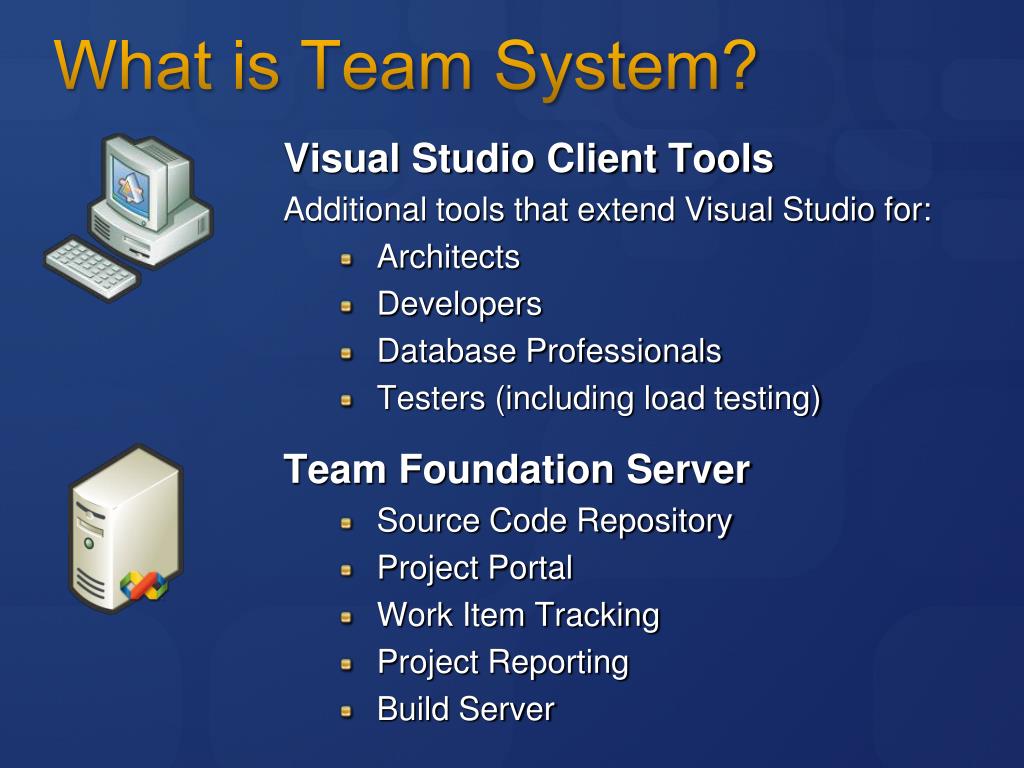 What is Team System?

Visual Studio Client Tools
Additional tools that extend Visual Studio for:
- Architects
- Developers
- Database Professionals
- Testers (including load testing)

Team Foundation Server
- Source Code Repository
- Project Portal
- Work Item Tracking
- Project Reporting
- Build Server